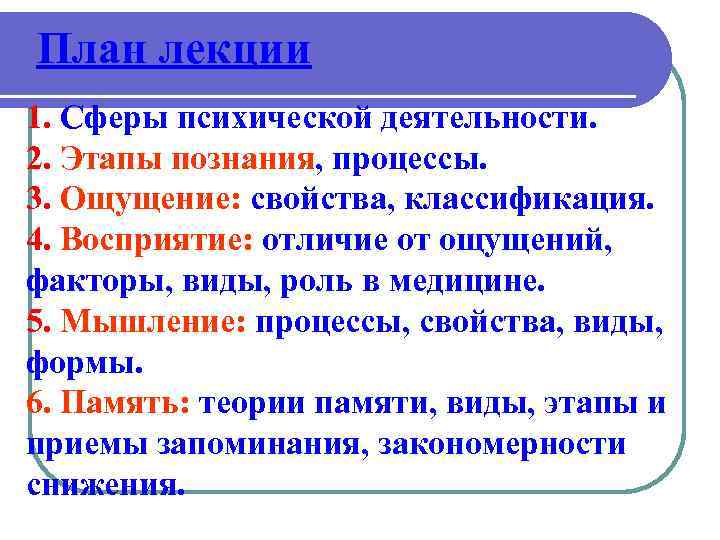 План лекции

1. Сферы психической деятельности.
2. Этапы познания, процессы.
3. Ощущение: свойства, классификация.
4. Восприятие: отличие от ощущений, факторы, виды, роль в медицине.
5. Мышление: процессы, свойства, виды, формы.
6. Память: теории памяти, виды, этапы и приемы запоминания, закономерности снижения.